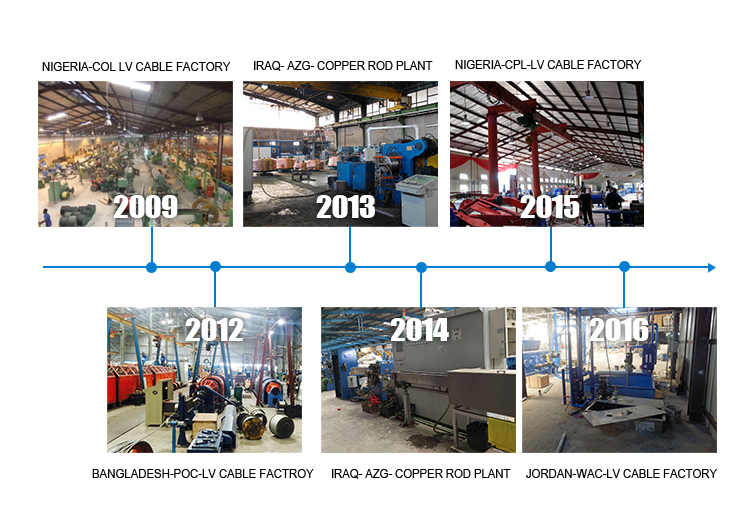 NIGERIA-COL LV CABLE FACTORY

2009

IRAQ- AZG- COPPER ROD PLANT

2013

NIGERIA-CPL-LV CABLE FACTORY

2015

2012

BANGLADESH-POC-LV CABLE FACTROY

2014

IRAQ- AZG- COPPER ROD PLANT

2016

JORDAN-WAC-LV CABLE FACTORY